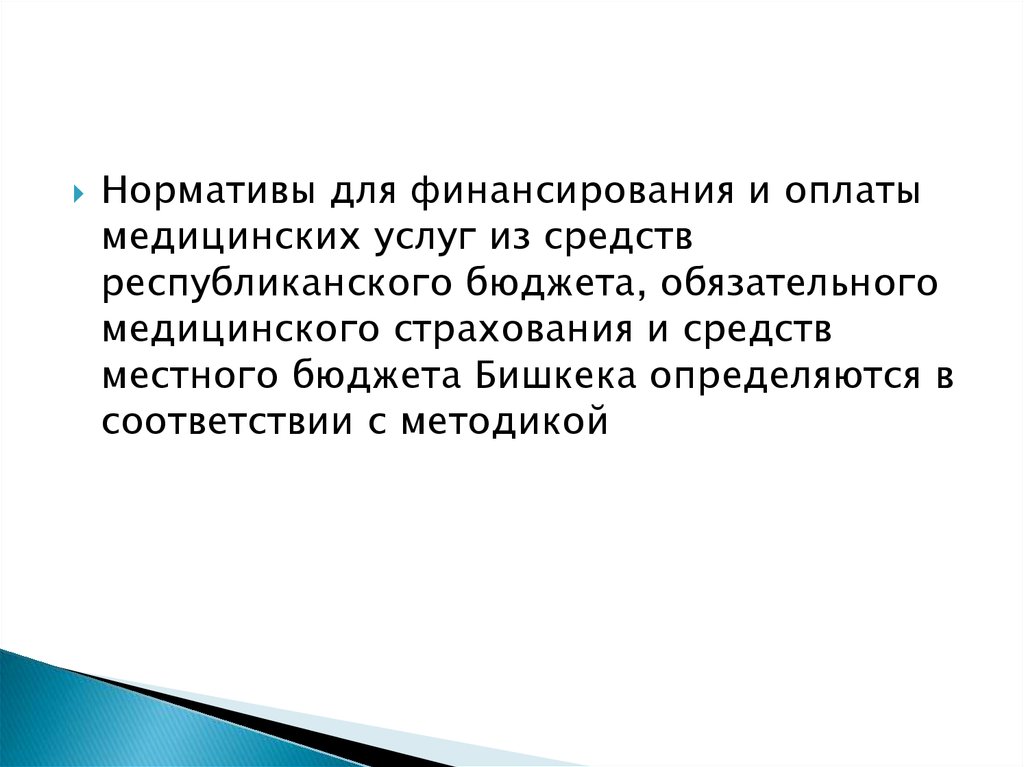 Нормативы для финансирования и оплаты медицинских услуг из средств республиканского бюджета, обязательного медицинского страхования и средств местного бюджета Бишкека определяются в соответствии с методикой